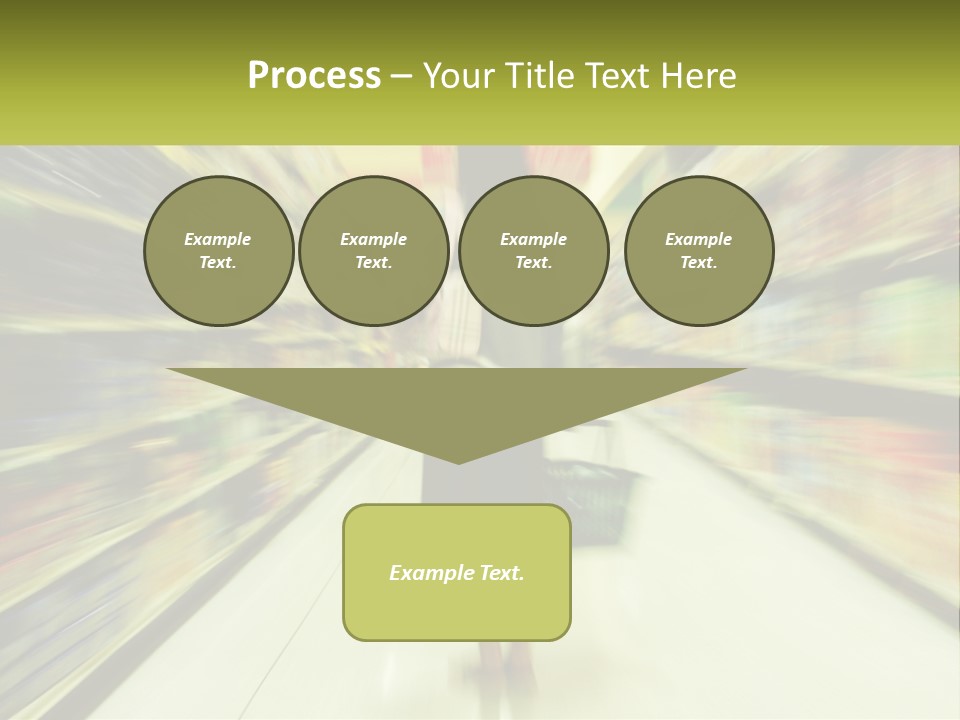 Process – Your Title Text Here

Example Text.

Example Text.

Example Text.

Example Text.

Example Text.